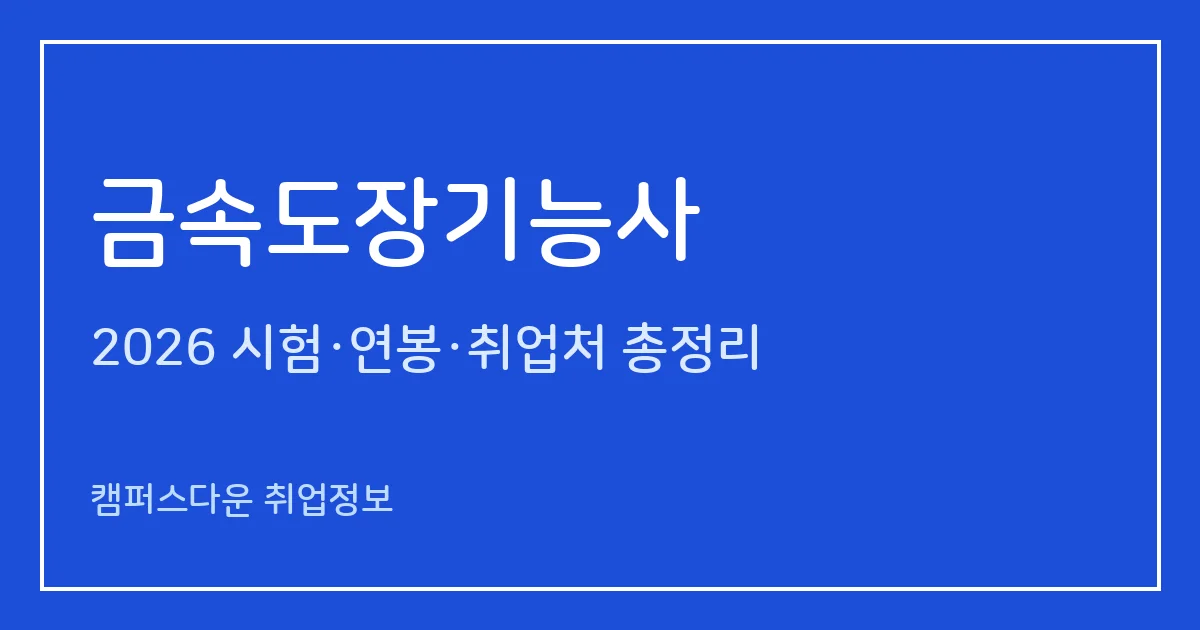 금속도장기능사

2026 시험·연봉·취업처 총정리

캠퍼스다운 취업정보